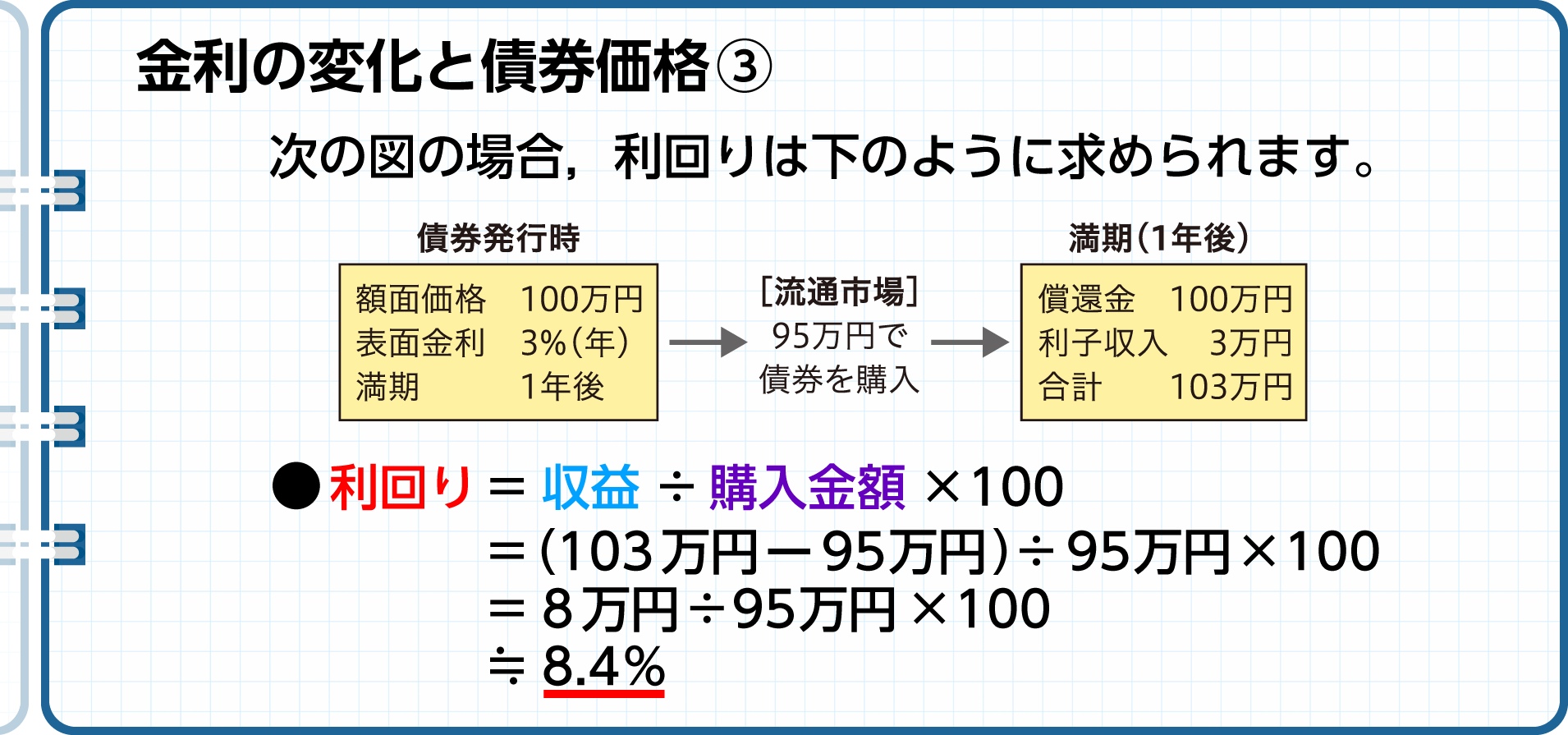 金利の変化と債券価格③

次の図の場合，利回りは下のように求められます。

債券発行時

額面価格　100万円
表面金利　3%（年）
満期　1年後

［流通市場］
95万円で
債券を購入

満期（1年後）

償還金　100万円
利子収入　3万円
合計　103万円

●利回り＝収益÷購入金額×100
＝(103万円－95万円)÷95万円×100
＝8万円÷95万円×100
≒8.4%